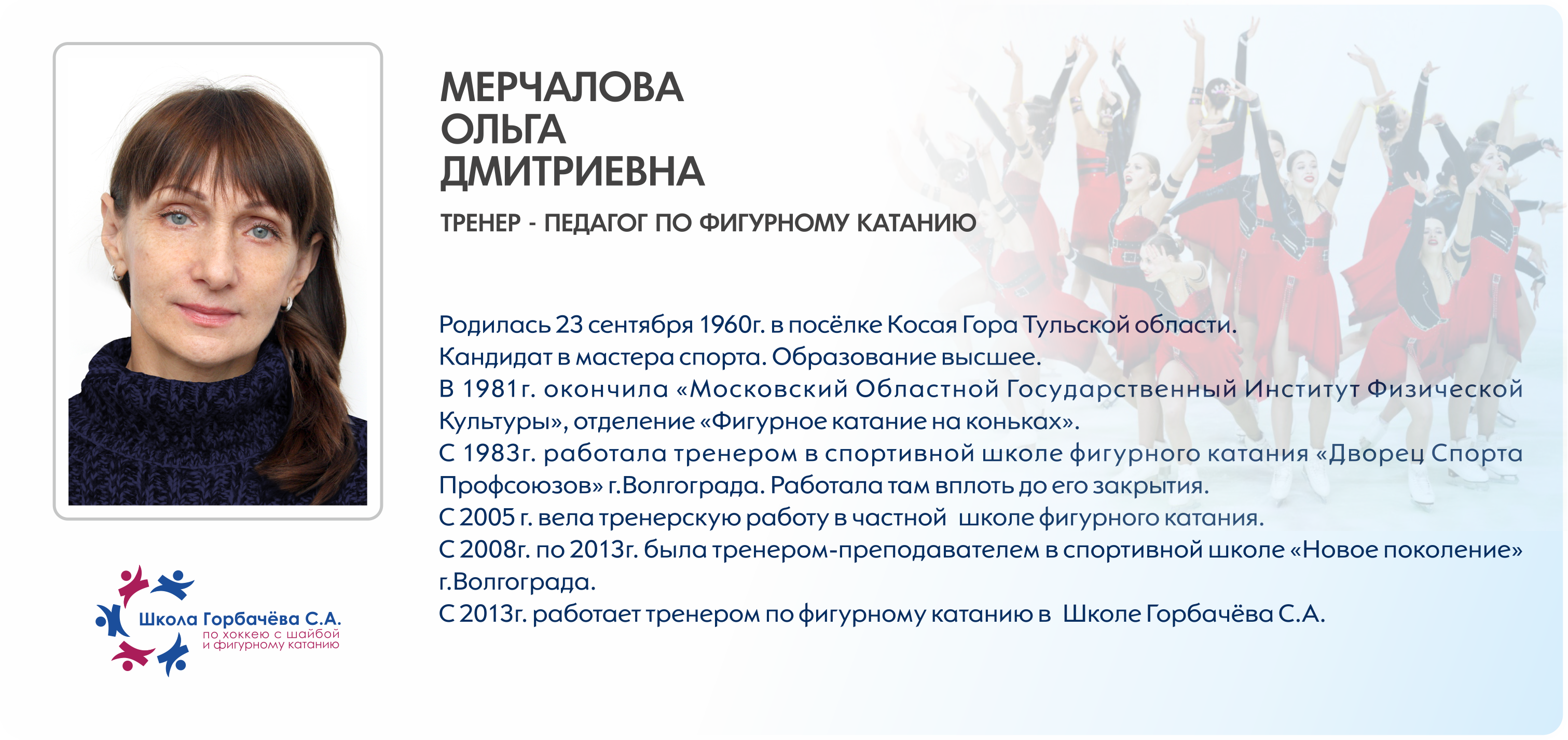 МЕРЧАЛОВА
ОЛЬГА
ДМИТРИЕВНА

ТРЕНЕР - ПЕДАГОГ ПО ФИГУРНОМУ КАТАНИЮ

Родилась 23 сентября 1960г. в посёлке Косая Гора Тульской области.
Кандидат в мастера спорта. Образование высшее.
В 1981г. окончила «Московский Областной Государственный Институт Физической Культуры», отделение «Фигурное катание на коньках».
С 1983г. работала тренером в спортивной школе фигурного катания «Дворец Спорта Профсоюзов» г.Волгограда. Работала там вплоть до его закрытия.
С 2005 г. вела тренерскую работу в частной школе фигурного катания.
С 2008г. по 2013г. была тренером-преподавателем в спортивной школе «Новое поколение» г.Волгограда.
С 2013г. работает тренером по фигурному катанию в Школе Горбачёва С.А.

Школа Горбачёва С.А.
по хоккею с шайбой
и фигурному катанию